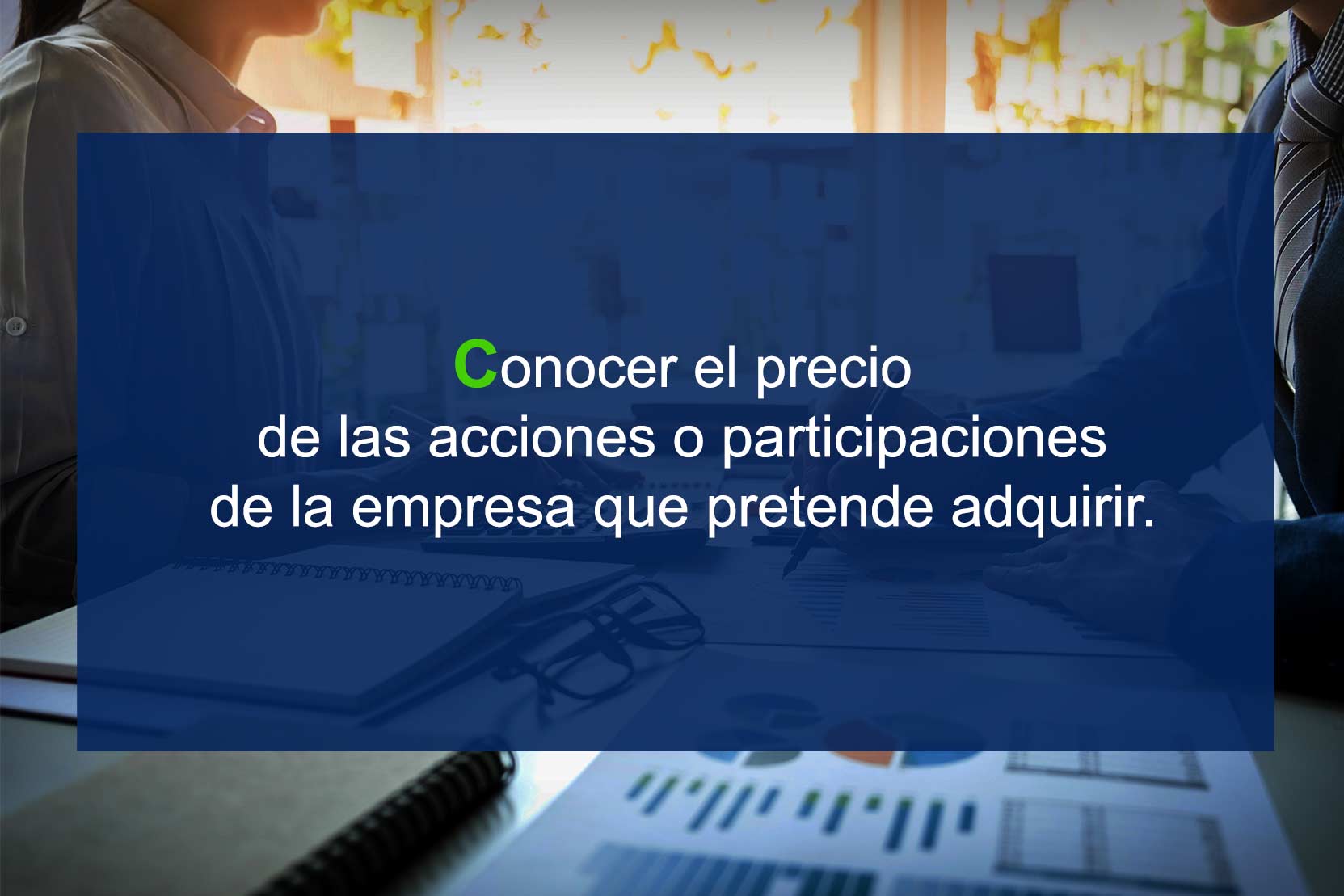 Conocer el precio
de las acciones o participaciones
de la empresa que pretende adquirir.